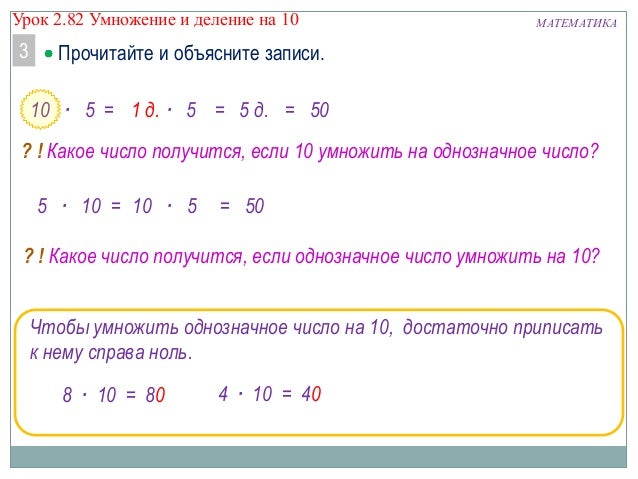 Урок 2.82 Умножение и деление на 10

МАТЕМАТИКА

3 Прочитайте и объясните записи.

$10 \cdot 5 = 1$ д. $\cdot 5 = 5$ д. $= 50$

? ! Какое число получится, если 10 умножить на однозначное число?

$5 \cdot 10 = 10 \cdot 5 = 50$

? ! Какое число получится, если однозначное число умножить на 10?

Чтобы умножить однозначное число на 10, достаточно приписать к нему справа ноль.

$8 \cdot 10 = 80$ $4 \cdot 10 = 40$